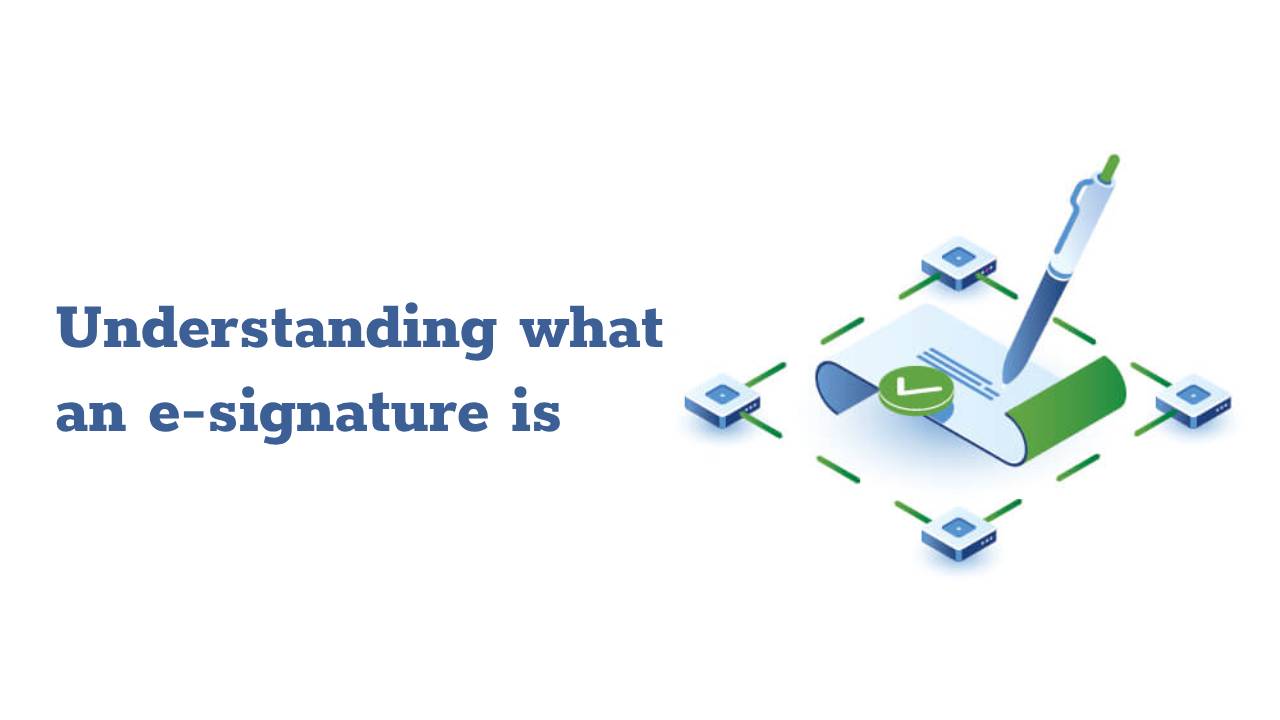 Understanding what an e-signature is